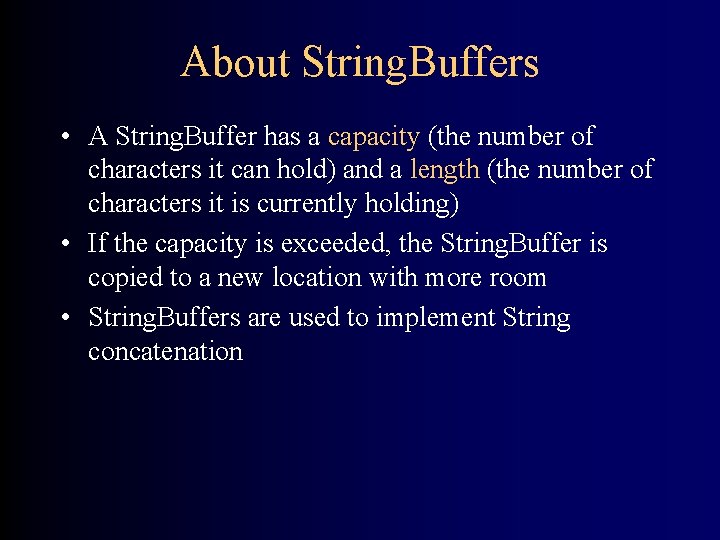 About StringBuffers

• A StringBuffer has a capacity (the number of characters it can hold) and a length (the number of characters it is currently holding)

• If the capacity is exceeded, the StringBuffer is copied to a new location with more room

• StringBuffers are used to implement String concatenation